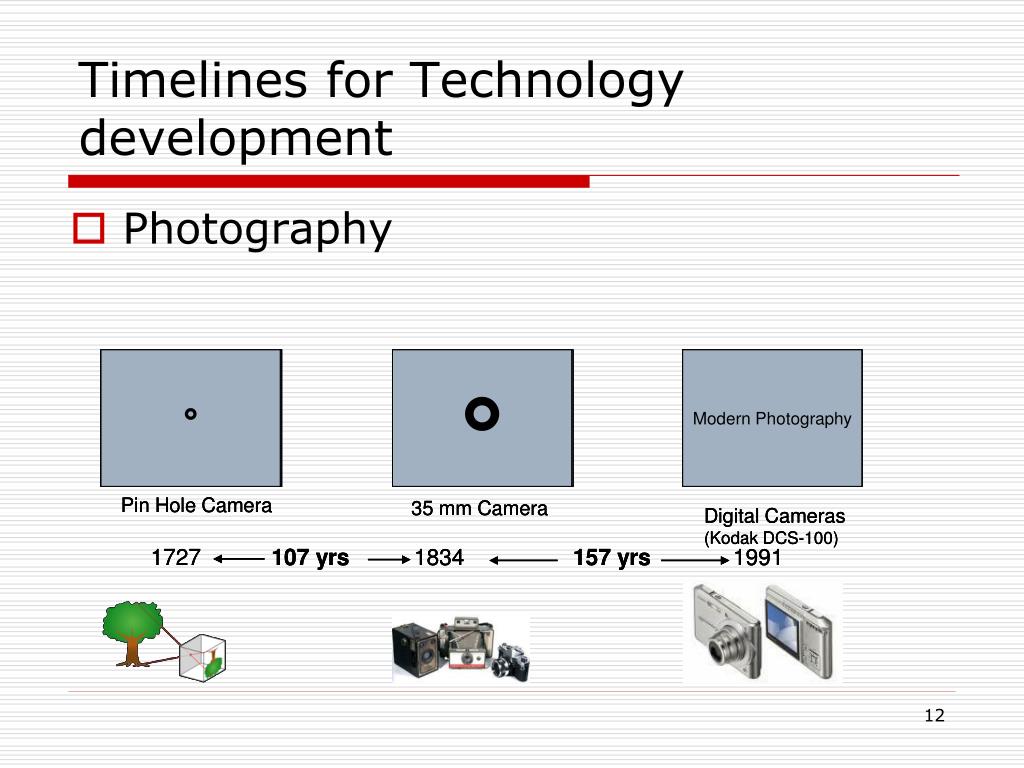 Timelines for Technology development

Photography

Modern Photography

Pin Hole Camera

35 mm Camera

Digital Cameras (Kodak DCS-100)

1727 107 yrs 1834 157 yrs 1991

12